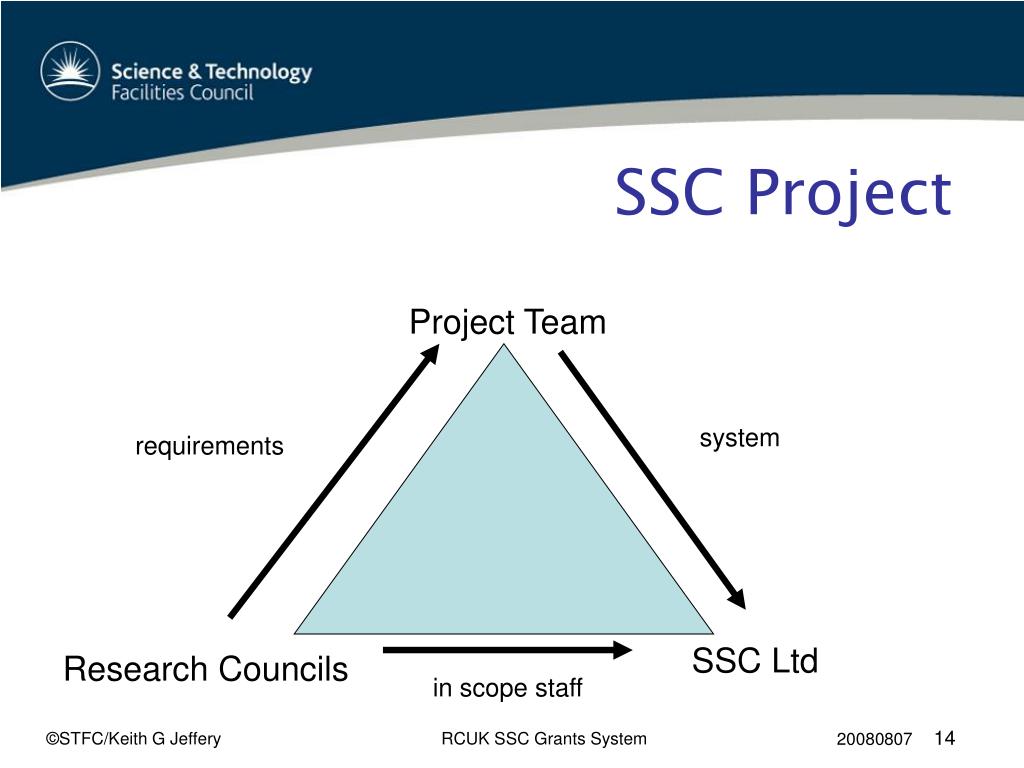 Science & Technology
Facilities Council

SSC Project

Project Team

requirements

system

Research Councils

SSC Ltd

in scope staff

©STFC/Keith G Jeffery

RCUK SSC Grants System

20080807

14